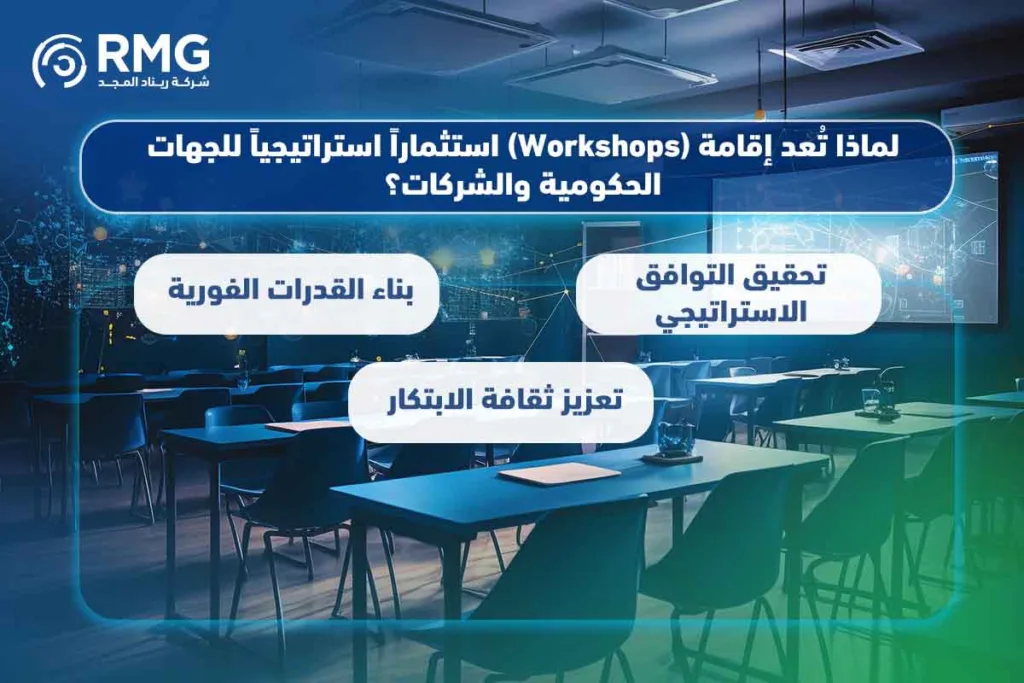 RMG
شركة ريناد المجد

لماذا تُعد إقامة (Workshops) استثماراً استراتيجياً للجهات الحكومية والشركات؟

تحقيق التوافق الاستراتيجي

بناء القدرات الفورية

تعزيز ثقافة الابتكار